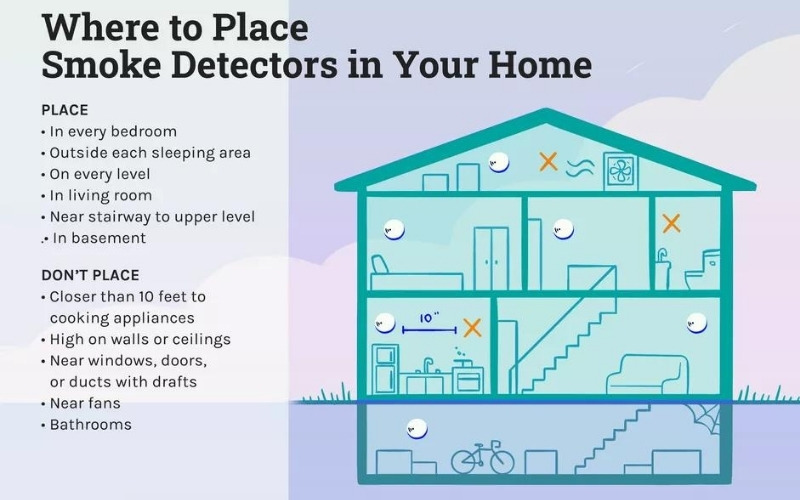 Where to Place
Smoke Detectors in Your Home

PLACE
• In every bedroom
• Outside each sleeping area
• On every level
• In living room
• Near stairway to upper level
• In basement

DON'T PLACE
• Closer than 10 feet to cooking appliances
• High on walls or ceilings
• Near windows, doors, or ducts with drafts
• Near fans
• Bathrooms

10"